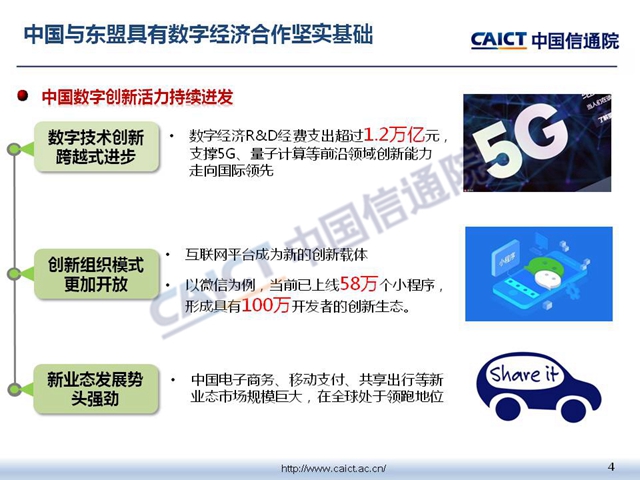 中国与东盟具有数字经济合作坚实基础

CAICT 中国信通院

中国数字创新活力持续迸发

数字技术创新跨越式进步

• 数字经济R&D经费支出超过1.2万亿元，支撑5G、量子计算等前沿领域创新能力走向国际领先

5G

创新组织模式更加开放

• 互联网平台成为新的创新载体

• 以微信为例，当前已上线58万个小程序，形成具有100万开发者的创新生态。

小程序

新业态发展势头强劲

• 中国电子商务、移动支付、共享出行等新业态市场规模巨大，在全球处于领跑地位

Share it

CAICT 中国信通院

http://www.caict.ac.cn/

4